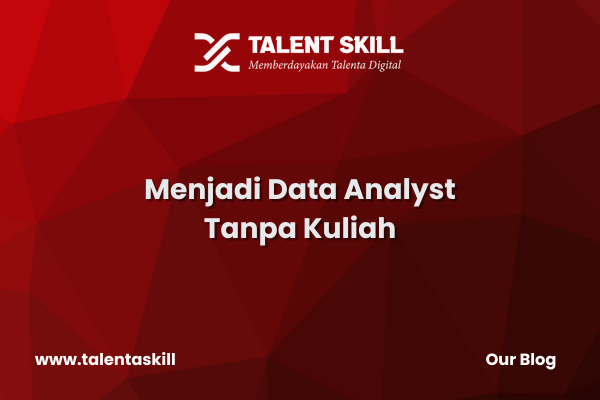 TALENT SKILL
Memberdayakan Talenta Digital

Menjadi Data Analyst Tanpa Kuliah

www.talentaskill

Our Blog